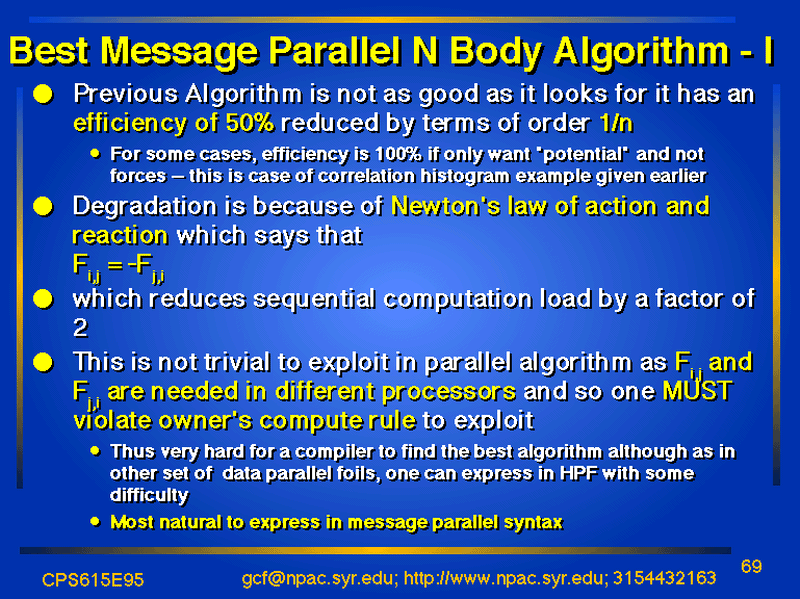 Best Message Parallel N Body Algorithm - I

Previous Algorithm is not as good as it looks for it has an efficiency of 50% reduced by terms of order 1/n

For some cases, efficiency is 100% if only want "potential" and not forces -- this is case of correlation histogram example given earlier

Degradation is because of Newton's law of action and reaction which says that $F_{i,j} = -F_{j,i}$

which reduces sequential computation load by a factor of 2

This is not trivial to exploit in parallel algorithm as $F_{i,j}$ and $F_{j,i}$ are needed in different processors and so one MUST violate owner's compute rule to exploit

Thus very hard for a compiler to find the best algorithm although as in other set of data parallel foils, one can express in HPF with some difficulty

Most natural to express in message parallel syntax

CPS615E95 gcf@npac.syr.edu; http://www.npac.syr.edu; 3154432163 69